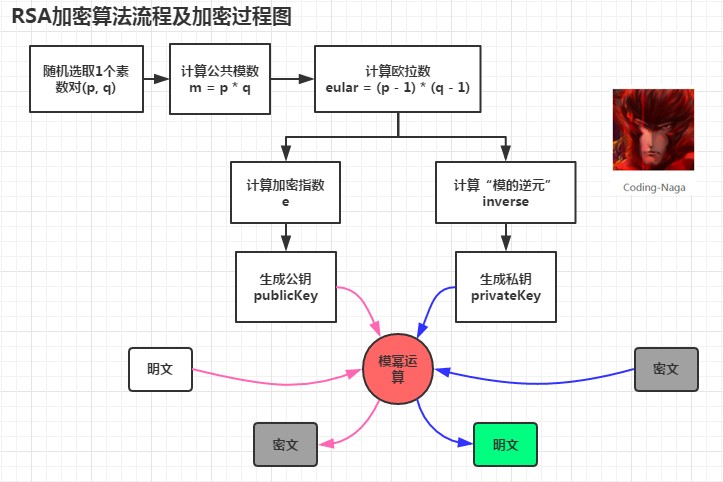 RSA加密算法流程及加密过程图

随机选取1个素数对(p, q)

计算公共模数
m = p * q

计算欧拉数
eular = (p - 1) * (q - 1)

Coding-Naga

计算加密指数
e

计算“模的逆元”
inverse

生成公钥
publicKey

生成私钥
privateKey

明文

模幂运算

密文

密文

明文